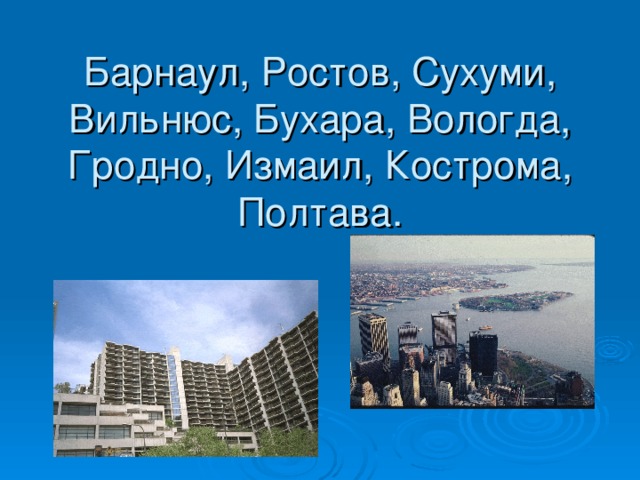 Барнаул, Ростов, Сухуми, Вильнюс, Бухара, Вологда, Гродно, Измаил, Кострома, Полтава.